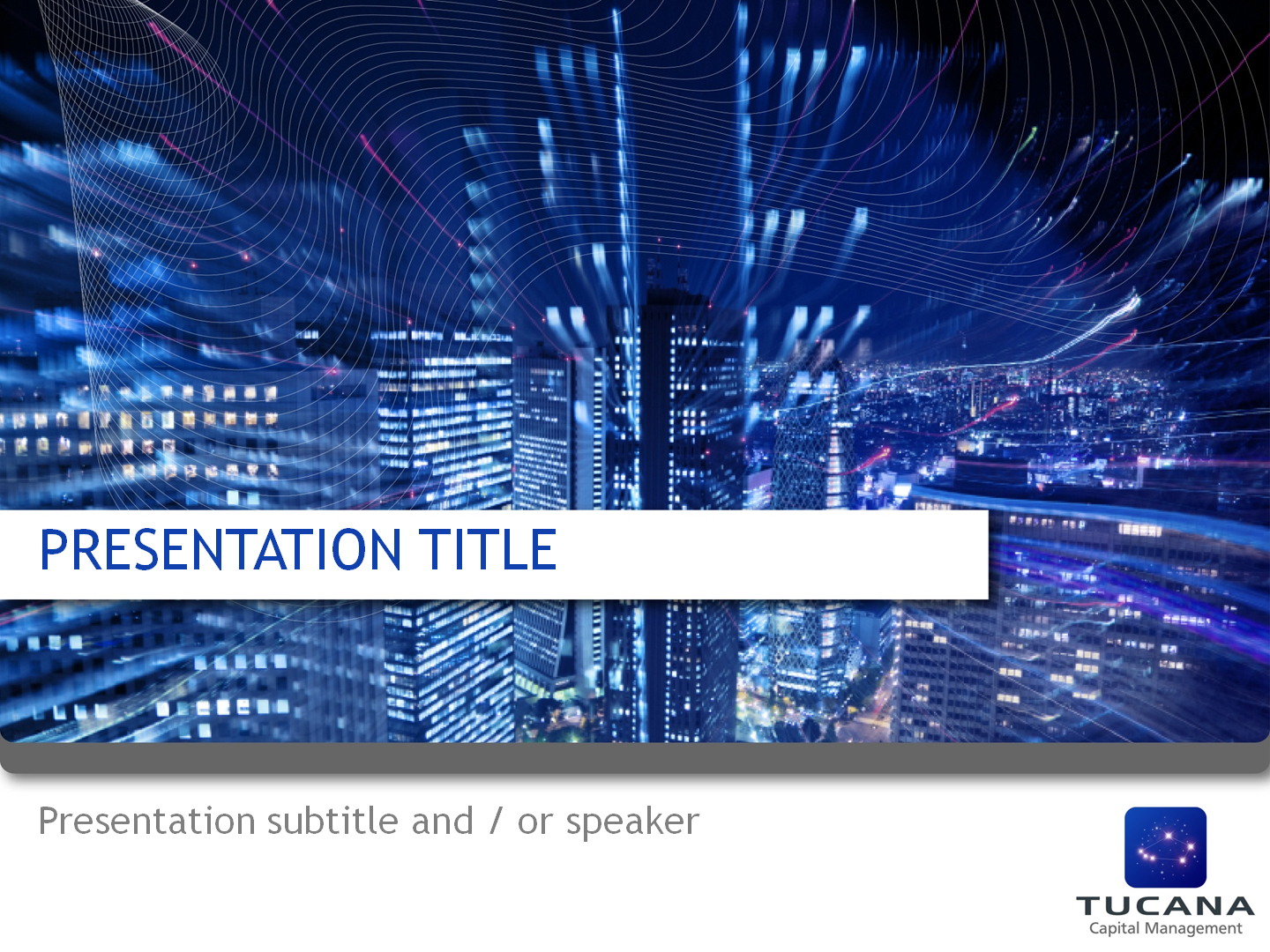 PRESENTATION TITLE

Presentation subtitle and / or speaker

TUCANA
Capital Management